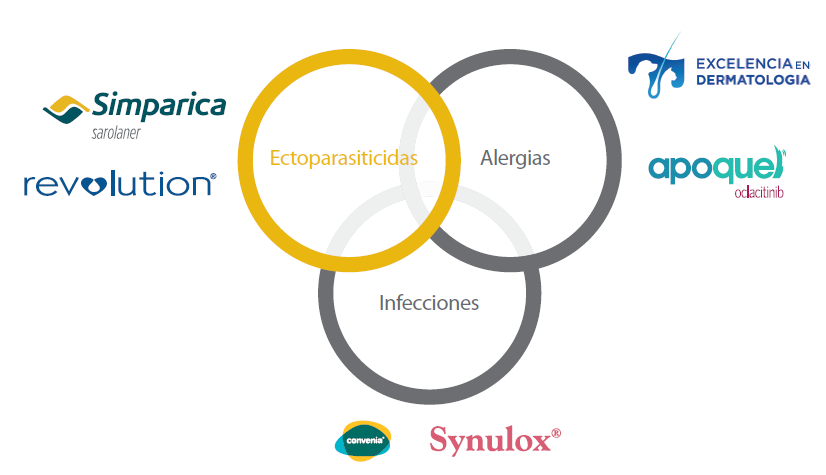 Simparica
sarolaner

revolution®

Ectoparasiticidas

Alergias

Infecciones

EXCELENCIA EN
DERMATOLOGIA

apoquel
oclacitinib

convenia

Synulox®